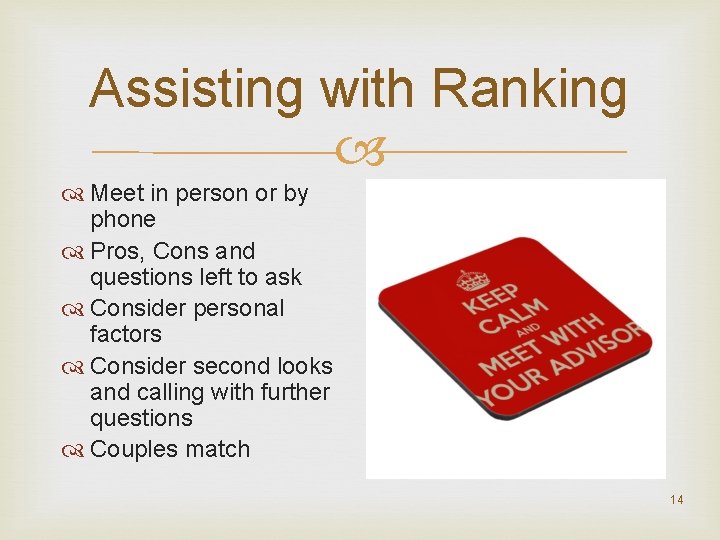 Assisting with Ranking

Meet in person or by phone

Pros, Cons and questions left to ask

Consider personal factors

Consider second looks and calling with further questions

Couples match

KEEP CALM AND MEET WITH YOUR ADVISOR

14